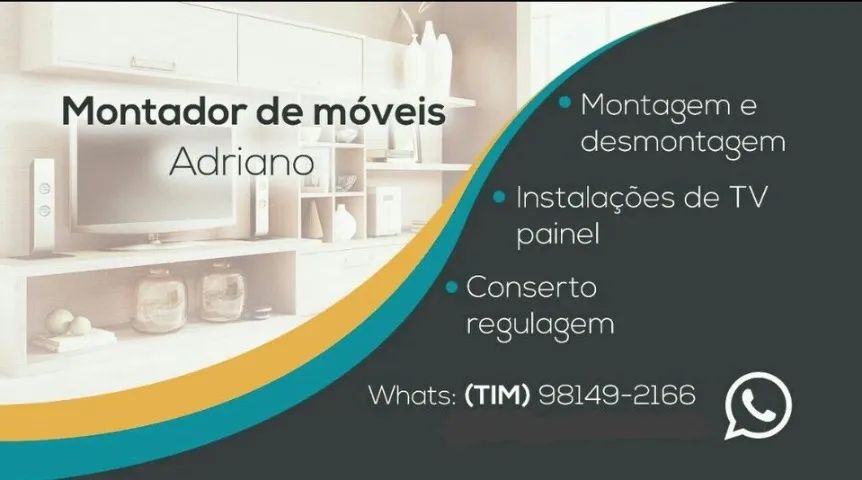 Montador de móveis
Adriano

• Montagem e desmontagem

• Instalações de TV painel

• Conserto regulagem

Whats: (TIM) 98149-2166